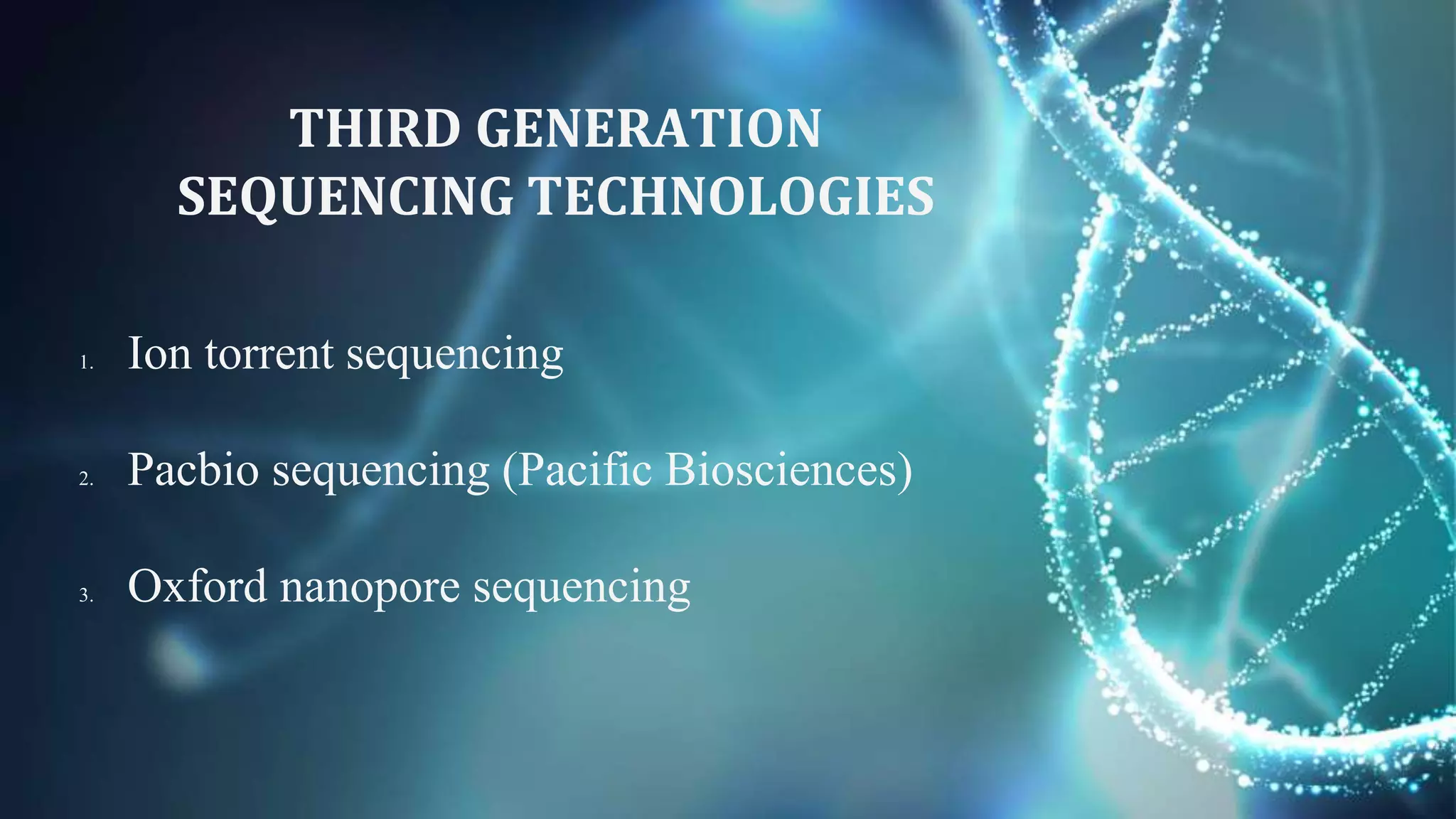 THIRD GENERATION SEQUENCING TECHNOLOGIES

1. Ion torrent sequencing

2. Pacbio sequencing (Pacific Biosciences)

3. Oxford nanopore sequencing